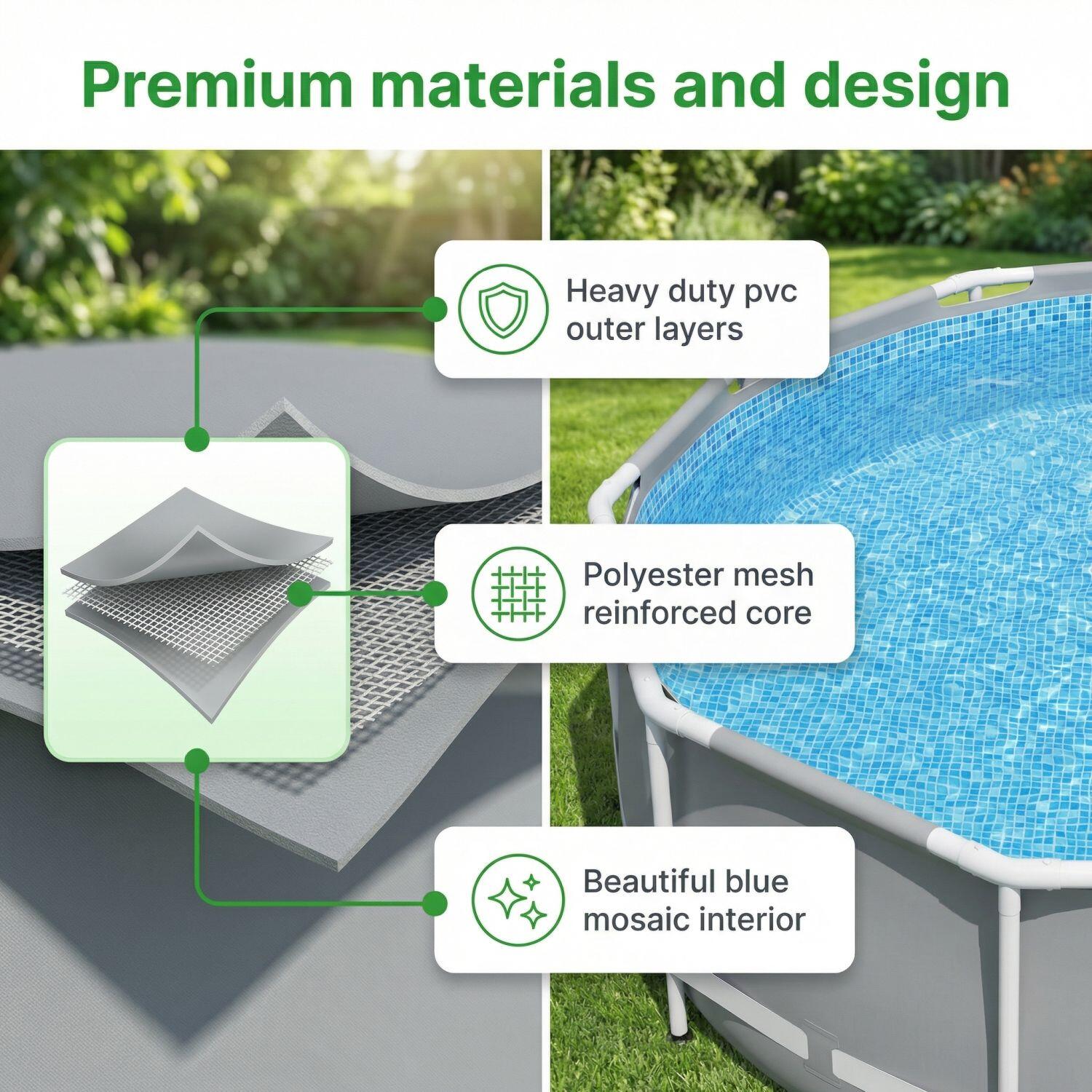 Premium materials and design

Heavy duty pvc outer layers

Polyester mesh reinforced core

Beautiful blue mosaic interior